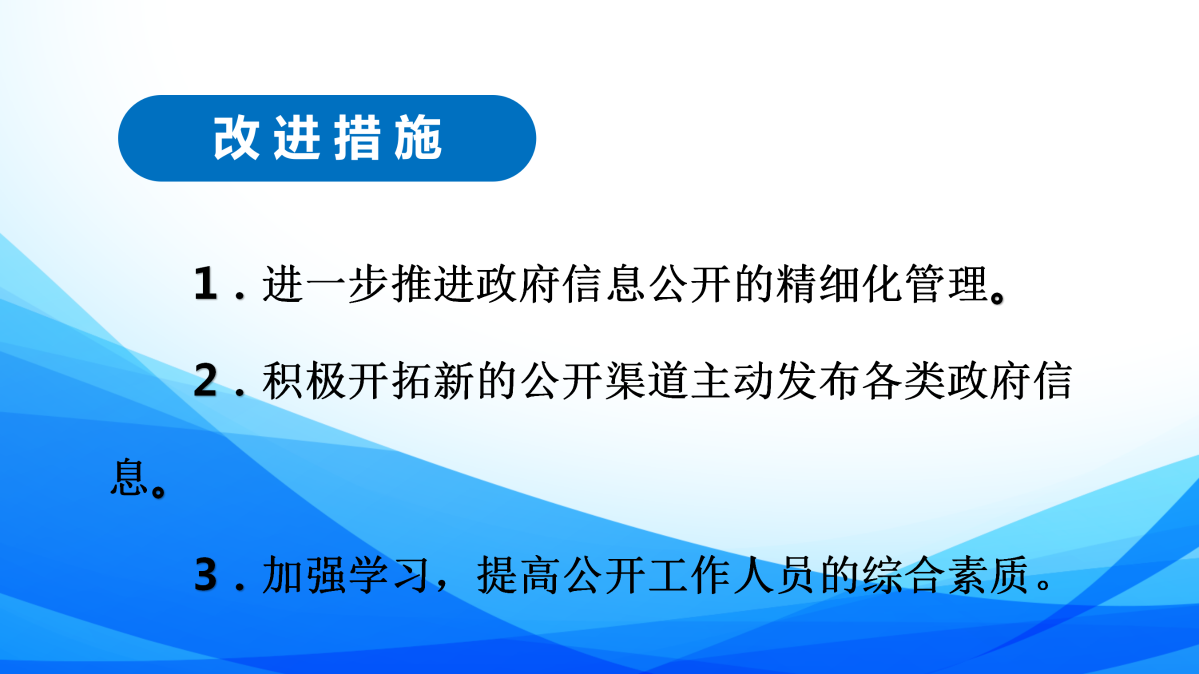 改进措施

1．进一步推进政府信息公开的精细化管理。

2．积极开拓新的公开渠道主动发布各类政府信息。

3．加强学习，提高公开工作人员的综合素质。